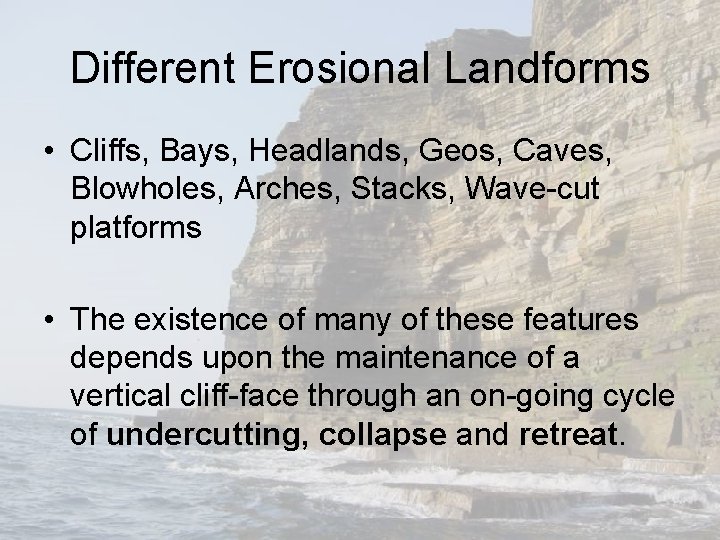 Different Erosional Landforms

• Cliffs, Bays, Headlands, Geos, Caves, Blowholes, Arches, Stacks, Wave-cut platforms

• The existence of many of these features depends upon the maintenance of a vertical cliff-face through an on-going cycle of undercutting, collapse and retreat.